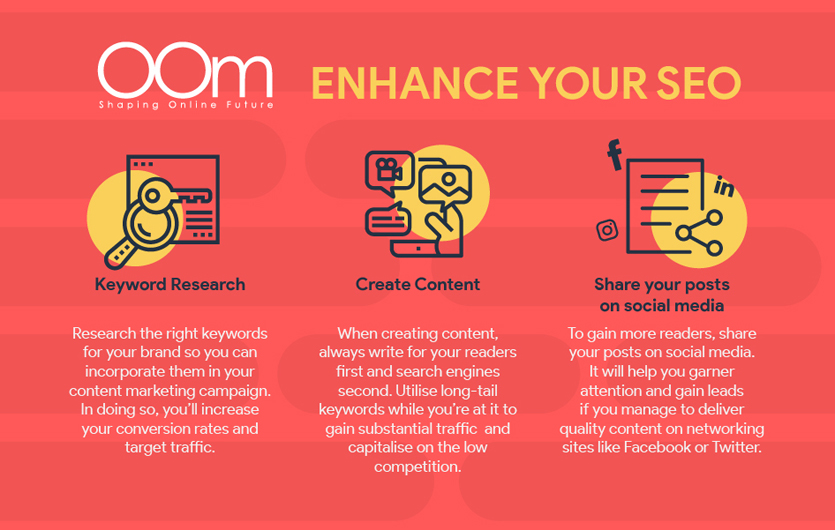 OOm
Shaping Online Future

ENHANCE YOUR SEO

f

in

Keyword Research

Research the right keywords for your brand so you can incorporate them in your content marketing campaign. In doing so, you'll increase your conversion rates and target traffic.

Create Content

When creating content, always write for your readers first and search engines second. Utilise long-tail keywords while you're at it to gain substantial traffic and capitalise on the low competition.

Share your posts on social media

To gain more readers, share your posts on social media. It will help you garner attention and gain leads if you manage to deliver quality content on networking sites like Facebook or Twitter.